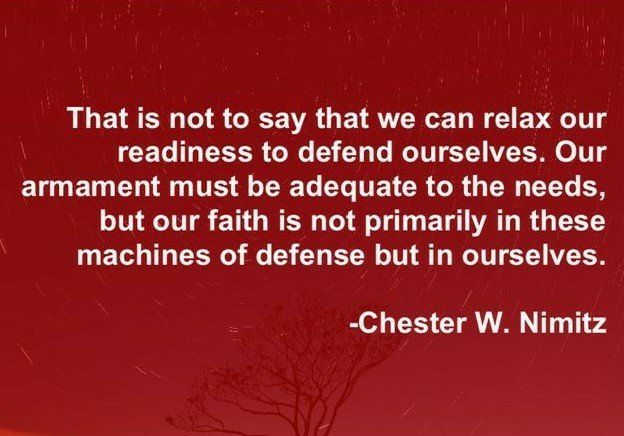 That is not to say that we can relax our readiness to defend ourselves. Our armament must be adequate to the needs, but our faith is not primarily in these machines of defense but in ourselves.

-Chester W. Nimitz